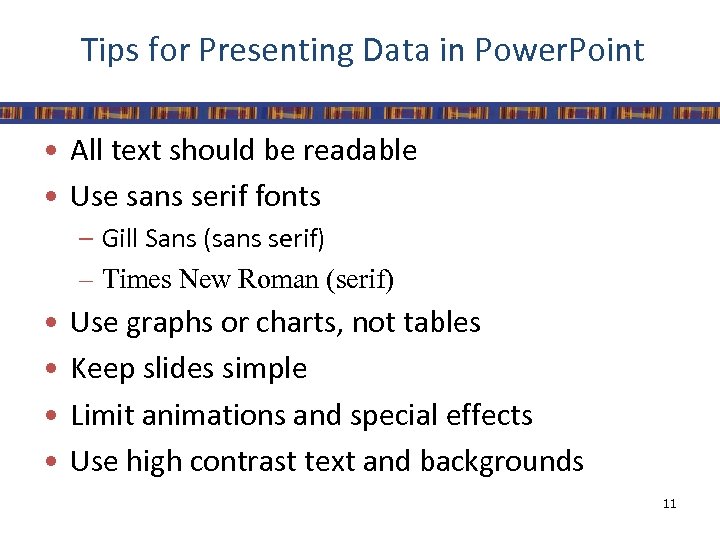 Tips for Presenting Data in PowerPoint

• All text should be readable
• Use sans serif fonts
  – Gill Sans (sans serif)
  – Times New Roman (serif)
• Use graphs or charts, not tables
• Keep slides simple
• Limit animations and special effects
• Use high contrast text and backgrounds

11